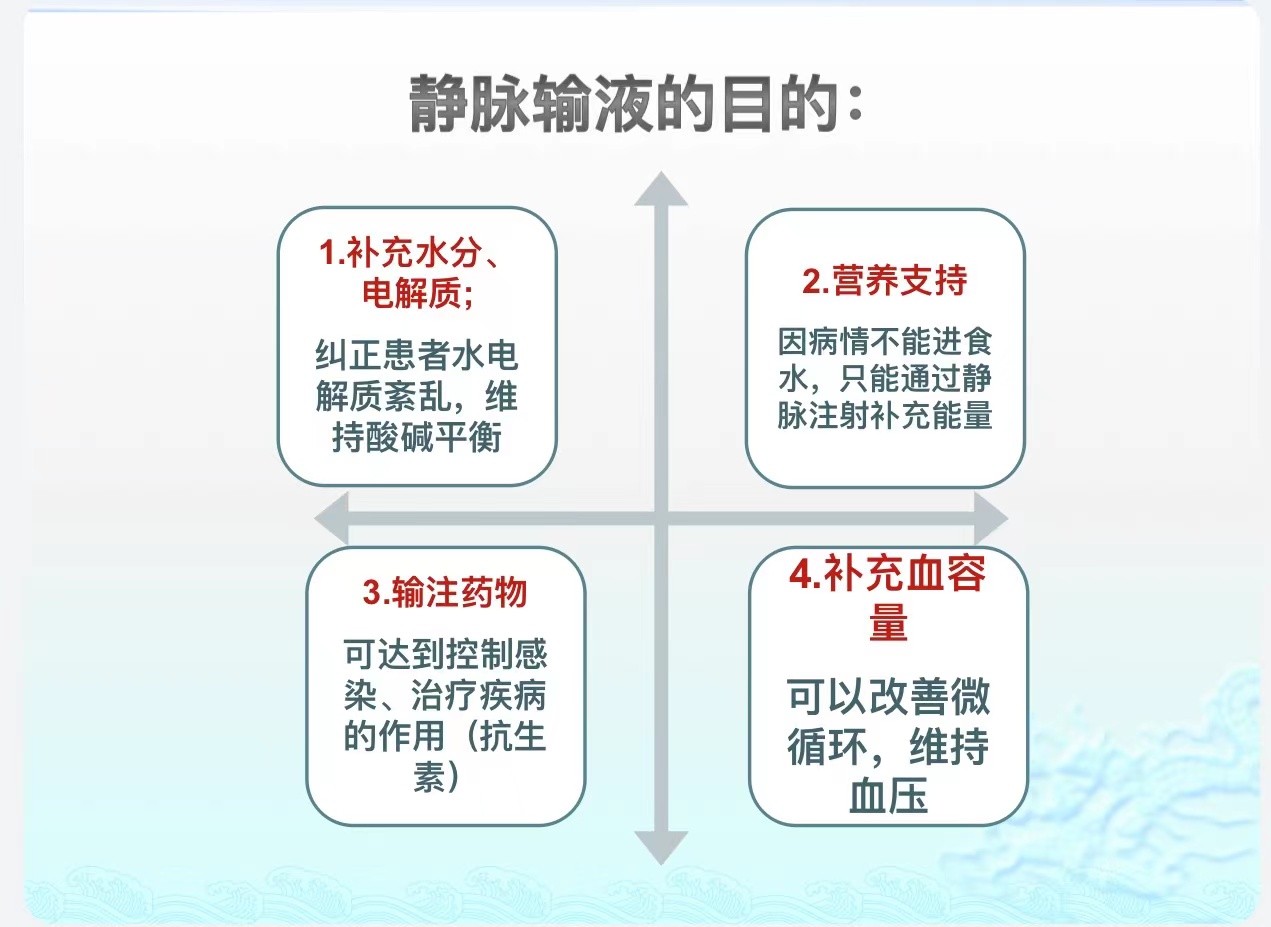 静脉输液的目的:

1.补充水分、电解质;

纠正患者水电解质紊乱，维持酸碱平衡

2.营养支持

因病情不能进食水，只能通过静脉注射补充能量

3.输注药物

可达到控制感染、治疗疾病的作用（抗生素）

4.补充血容量

可以改善微循环，维持血压